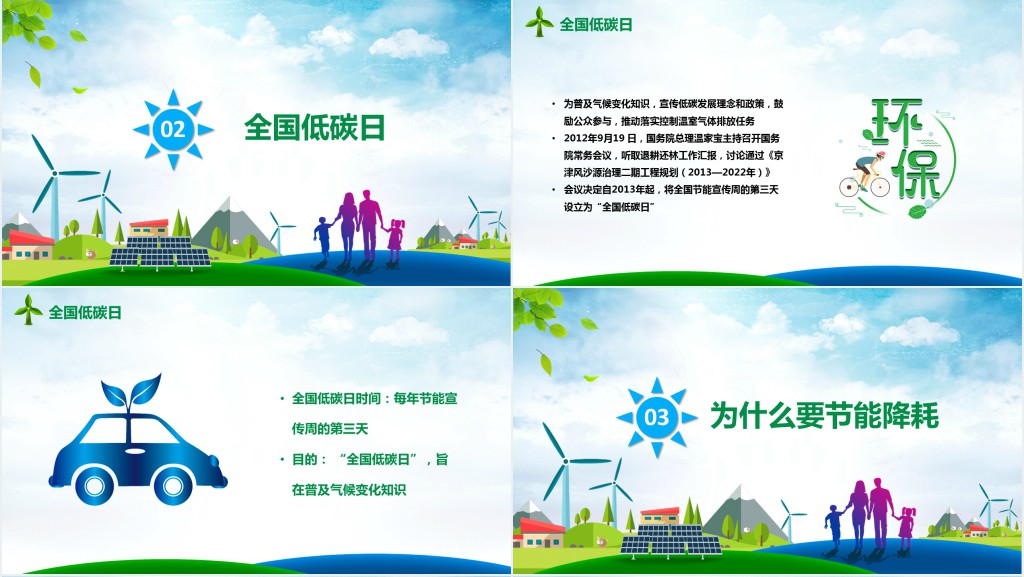 02

全国低碳日

全国低碳日

• 为普及气候变化知识，宣传低碳发展理念和政策，鼓励公众参与，推动落实控制温室气体排放任务
• 2012年9月19日，国务院总理温家宝主持召开国务院常务会议，听取退耕还林工作汇报，讨论通过《京津风沙源治理二期工程规划（2013—2022年）》
• 会议决定自2013年起，将全国节能宣传周的第三天设立为“全国低碳日”

环保

全国低碳日

• 全国低碳日时间：每年节能宣传周的第三天
• 目的：“全国低碳日”，旨在普及气候变化知识

03

为什么要节能降耗